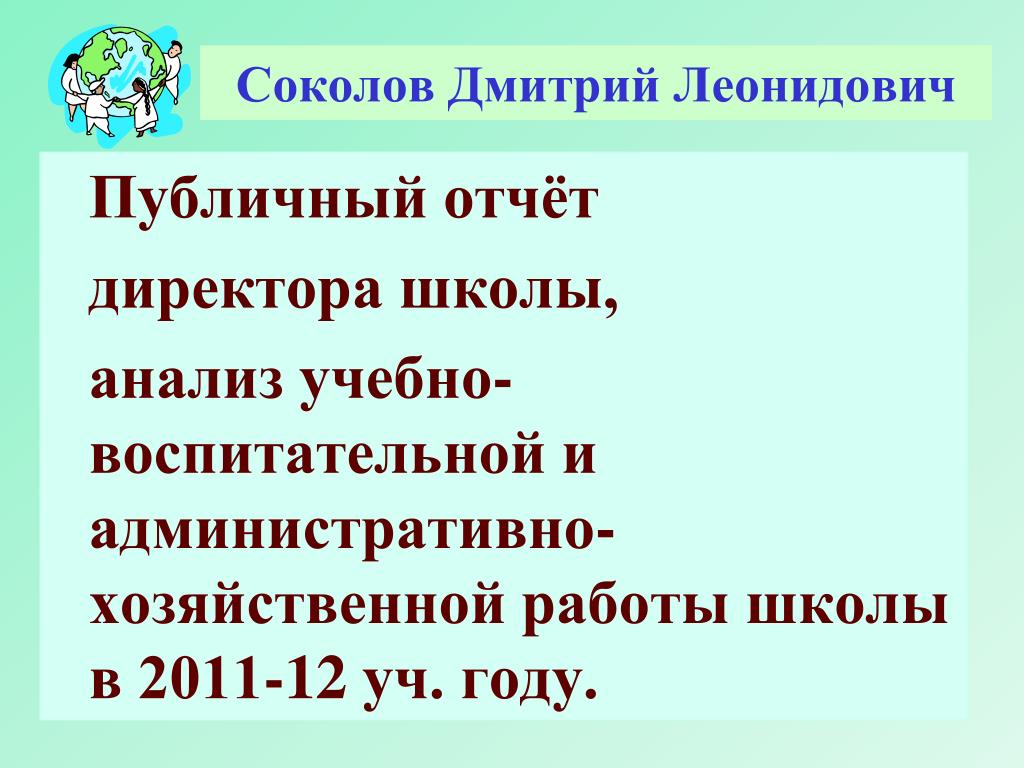 Соколов Дмитрий Леонидович

Публичный отчёт

директора школы,

анализ учебно-воспитательной и административно-хозяйственной работы школы в 2011-12 уч. году.